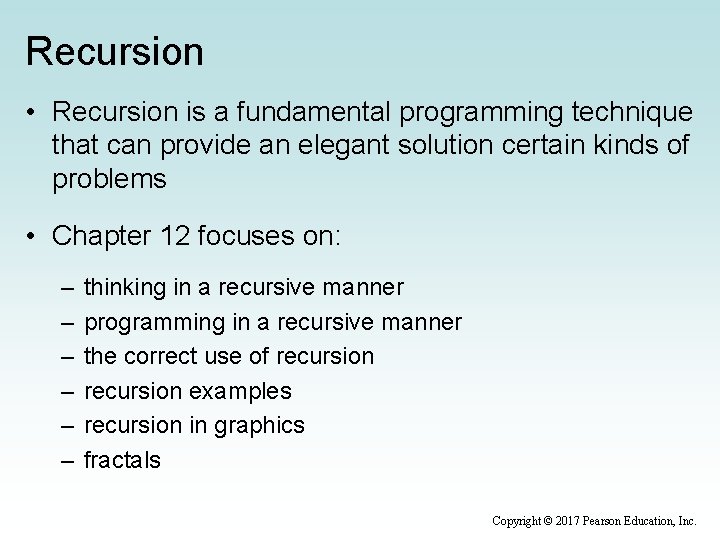 Recursion

• Recursion is a fundamental programming technique that can provide an elegant solution certain kinds of problems

• Chapter 12 focuses on:

– thinking in a recursive manner
– programming in a recursive manner
– the correct use of recursion
– recursion examples
– recursion in graphics
– fractals

Copyright © 2017 Pearson Education, Inc.